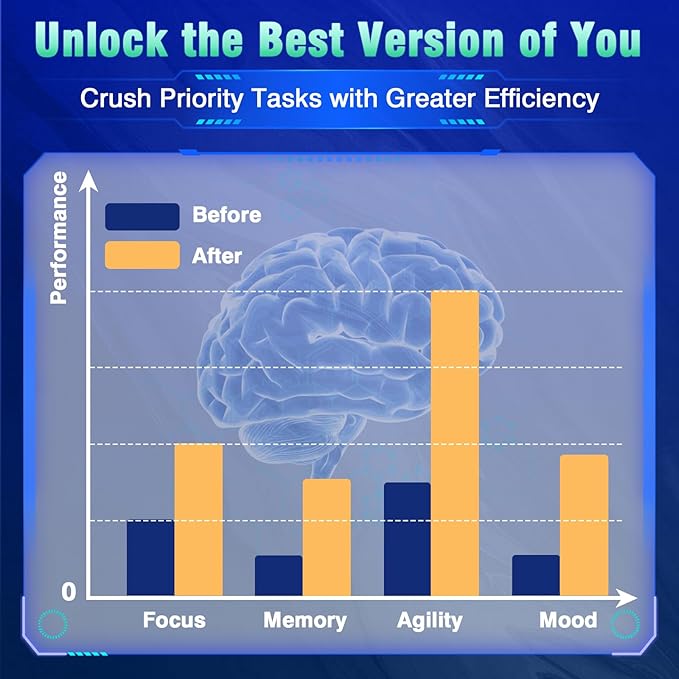 Unlock the Best Version of You

Crush Priority Tasks with Greater Efficiency

Performance

Before

After

0

Focus

Memory

Agility

Mood